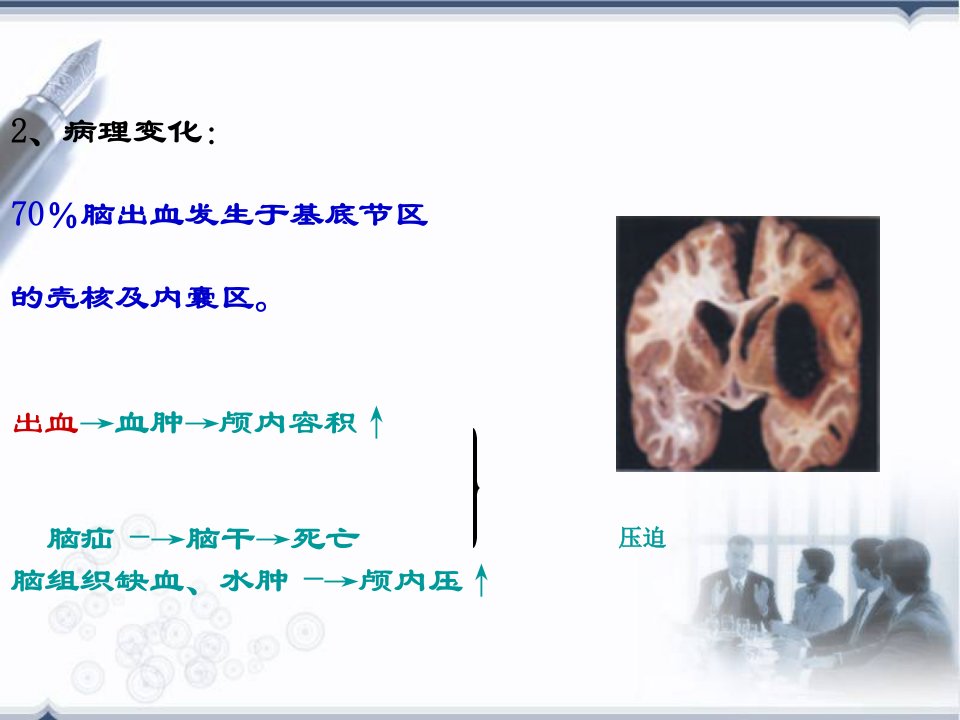 2、病理变化：

70％脑出血发生于基底节区

的壳核及内囊区。

出血→血肿→颅内容积↑

脑疝 —→脑干→死亡

压迫

脑组织缺血、水肿 —→颅内压↑